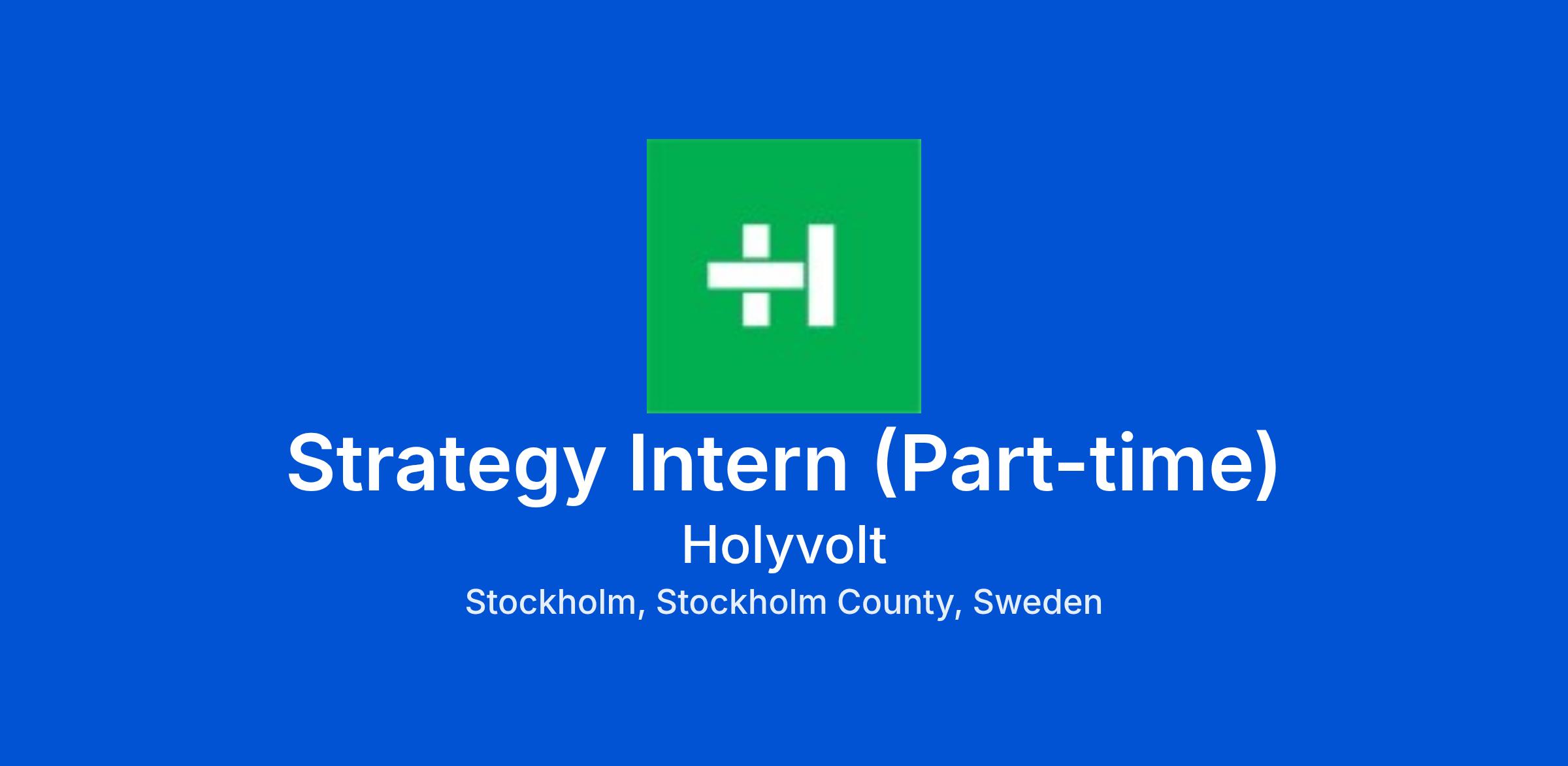 Strategy Intern (Part-time)

Holyvolt

Stockholm, Stockholm County, Sweden